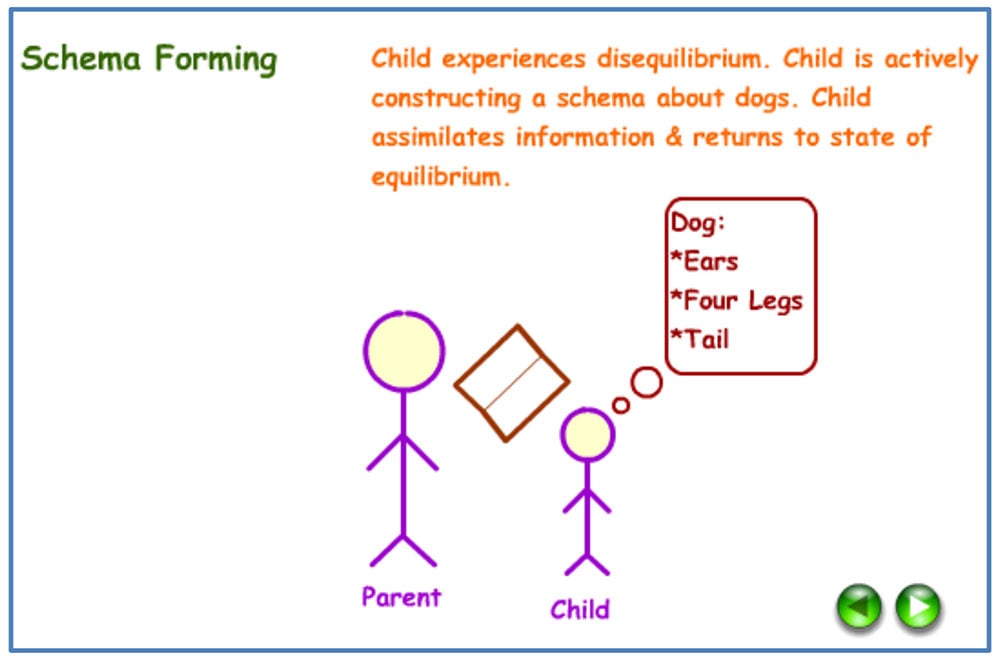 Schema Forming

Child experiences disequilibrium. Child is actively constructing a schema about dogs. Child assimilates information & returns to state of equilibrium.

Dog:
*Ears
*Four Legs
*Tail

Parent

Child